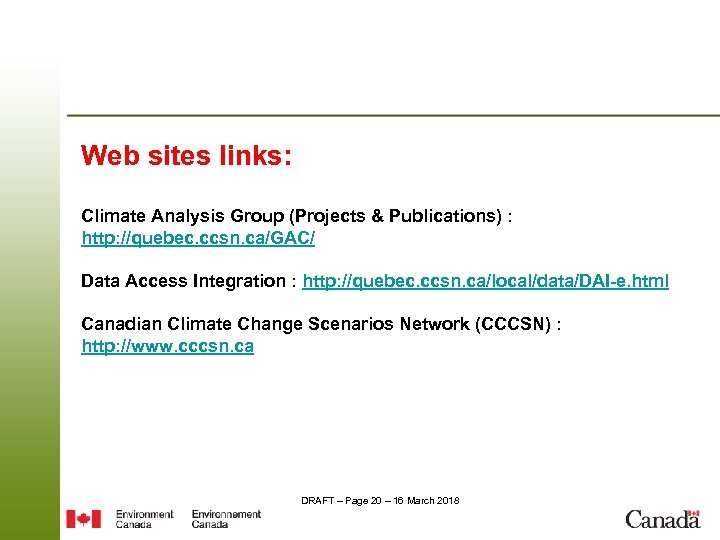 Web sites links:

Climate Analysis Group (Projects & Publications) : http://quebec.ccsn.ca/GAC/

Data Access Integration : http://quebec.ccsn.ca/local/data/DAI-e.html

Canadian Climate Change Scenarios Network (CCCSN) : http://www.cccsn.ca

DRAFT – Page 20 – 16 March 2018

Environment Canada Environnement Canada

Canada